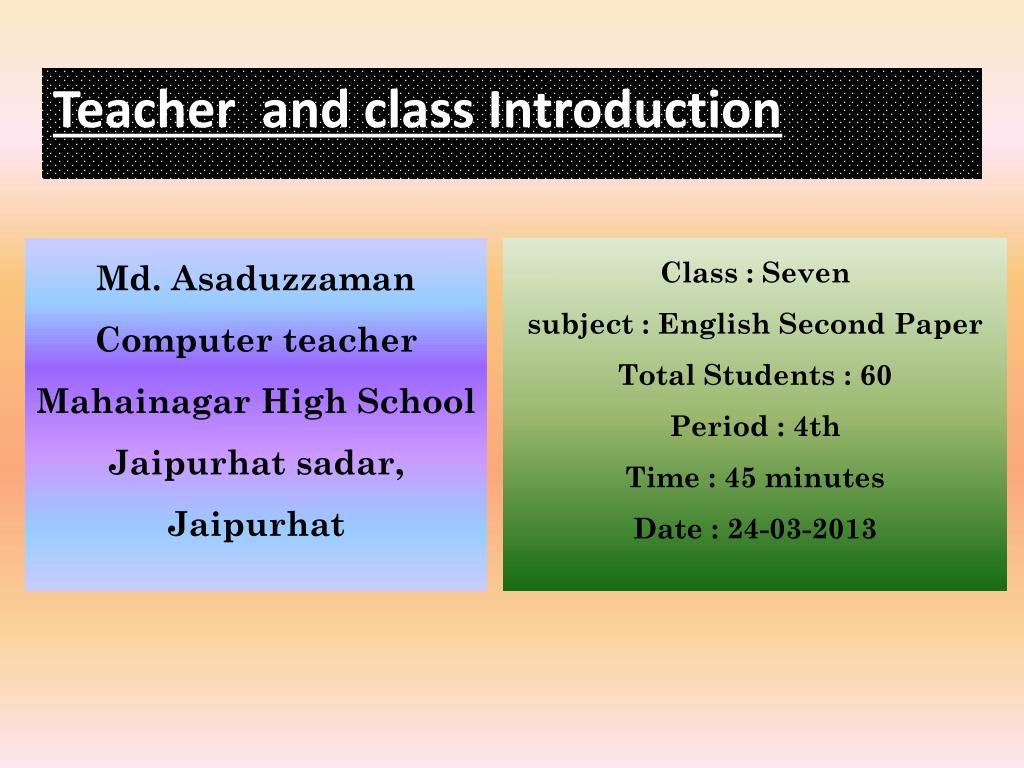 Teacher  and class Introduction

Md. Asaduzzaman
Computer teacher
Mahainagar High School
Jaipurhat sadar,
Jaipurhat

Class : Seven
subject : English Second Paper
Total Students : 60
Period : 4th
Time : 45 minutes
Date : 24-03-2013